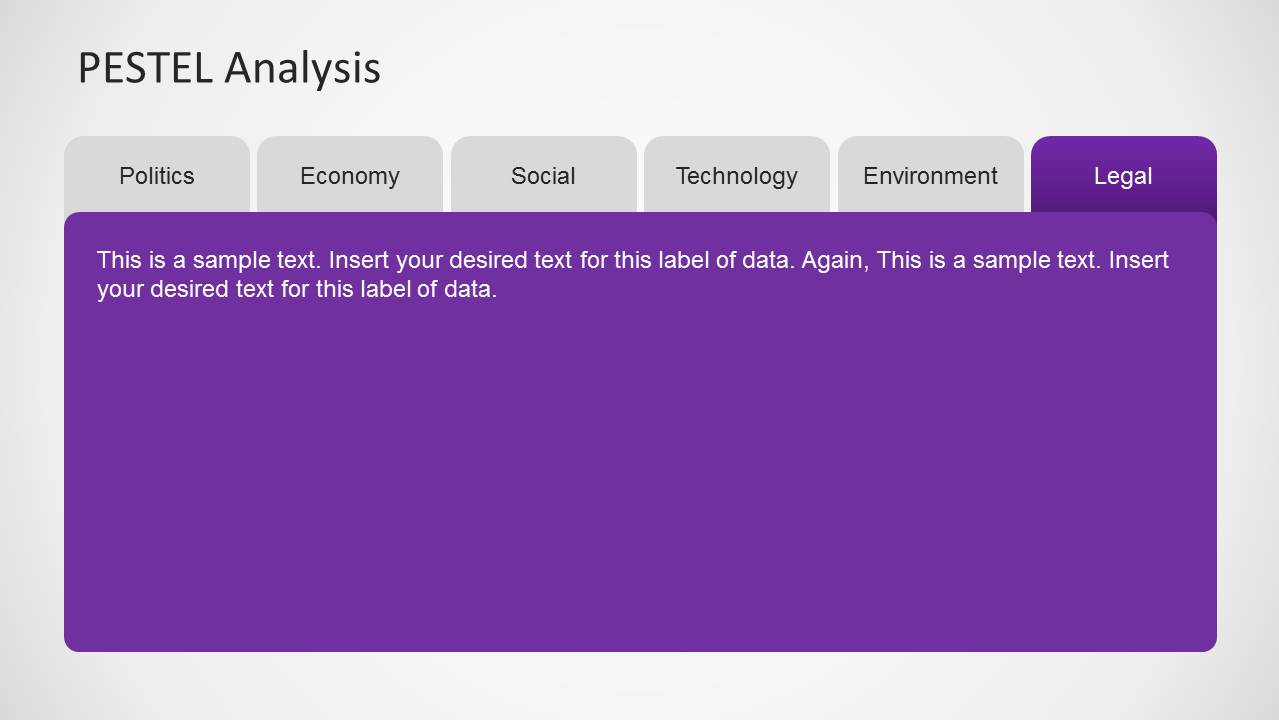 PESTEL Analysis

Politics

Economy

Social

Technology

Environment

Legal

This is a sample text. Insert your desired text for this label of data. Again, This is a sample text. Insert your desired text for this label of data.